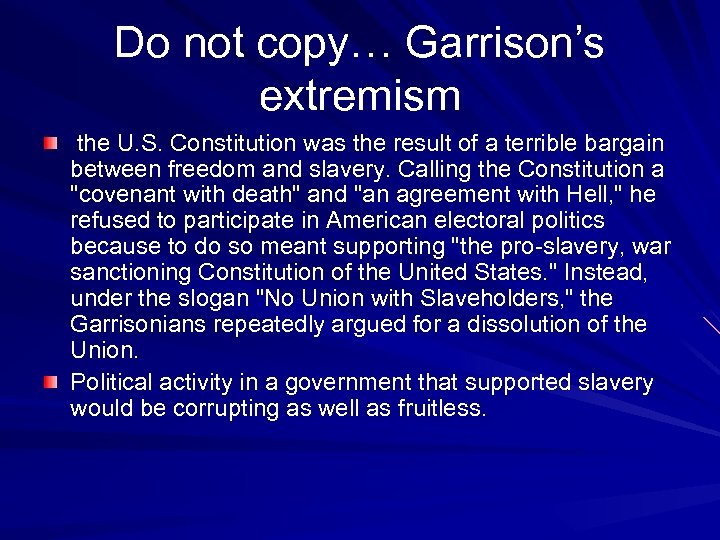 Do not copy… Garrison's extremism

the U.S. Constitution was the result of a terrible bargain between freedom and slavery. Calling the Constitution a "covenant with death" and "an agreement with Hell," he refused to participate in American electoral politics because to do so meant supporting "the pro-slavery, war sanctioning Constitution of the United States." Instead, under the slogan "No Union with Slaveholders," the Garrisonians repeatedly argued for a dissolution of the Union.

Political activity in a government that supported slavery would be corrupting as well as fruitless.